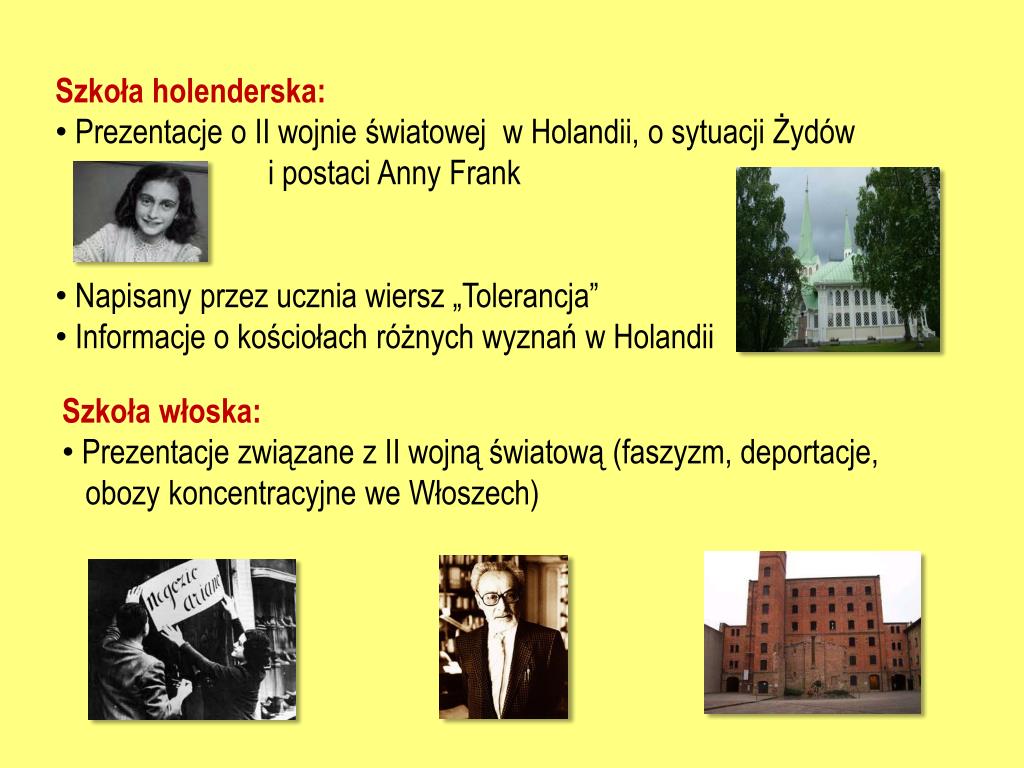 Szkoła holenderska:
• Prezentacje o II wojnie światowej w Holandii, o sytuacji Żydów i postaci Anny Frank

• Napisany przez ucznia wiersz „Tolerancja”
• Informacje o kościołach różnych wyznań w Holandii

Szkoła włoska:
• Prezentacje związane z II wojną światową (faszyzm, deportacje, obozy koncentracyjne we Włoszech)

Negozio ariano